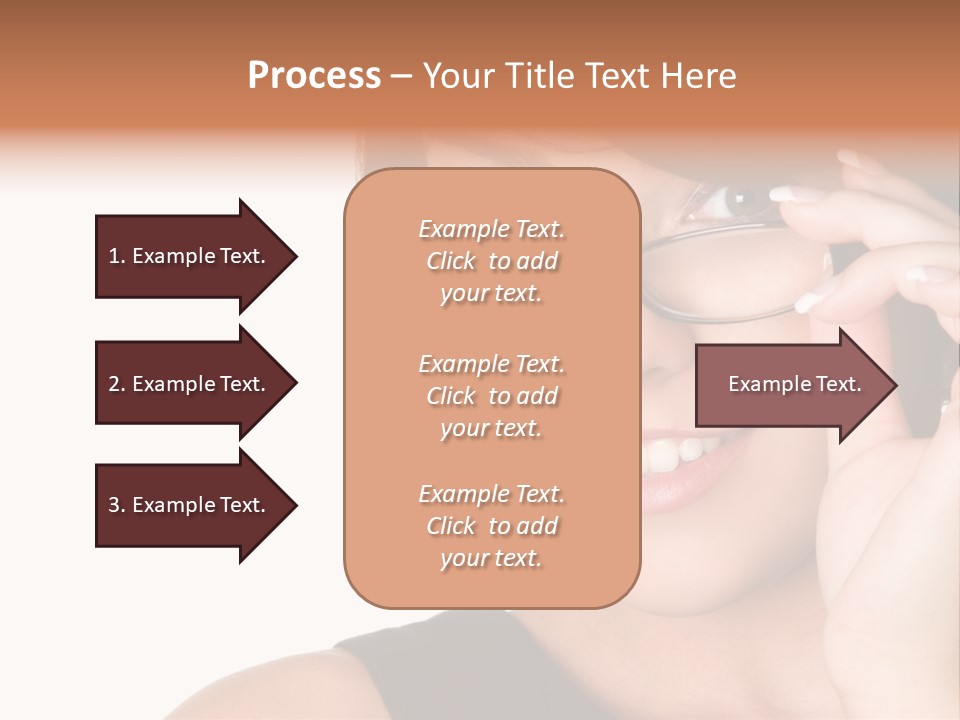 Process – Your Title Text Here

1. Example Text.

2. Example Text.

3. Example Text.

Example Text. Click to add your text.

Example Text. Click to add your text.

Example Text. Click to add your text.

Example Text.